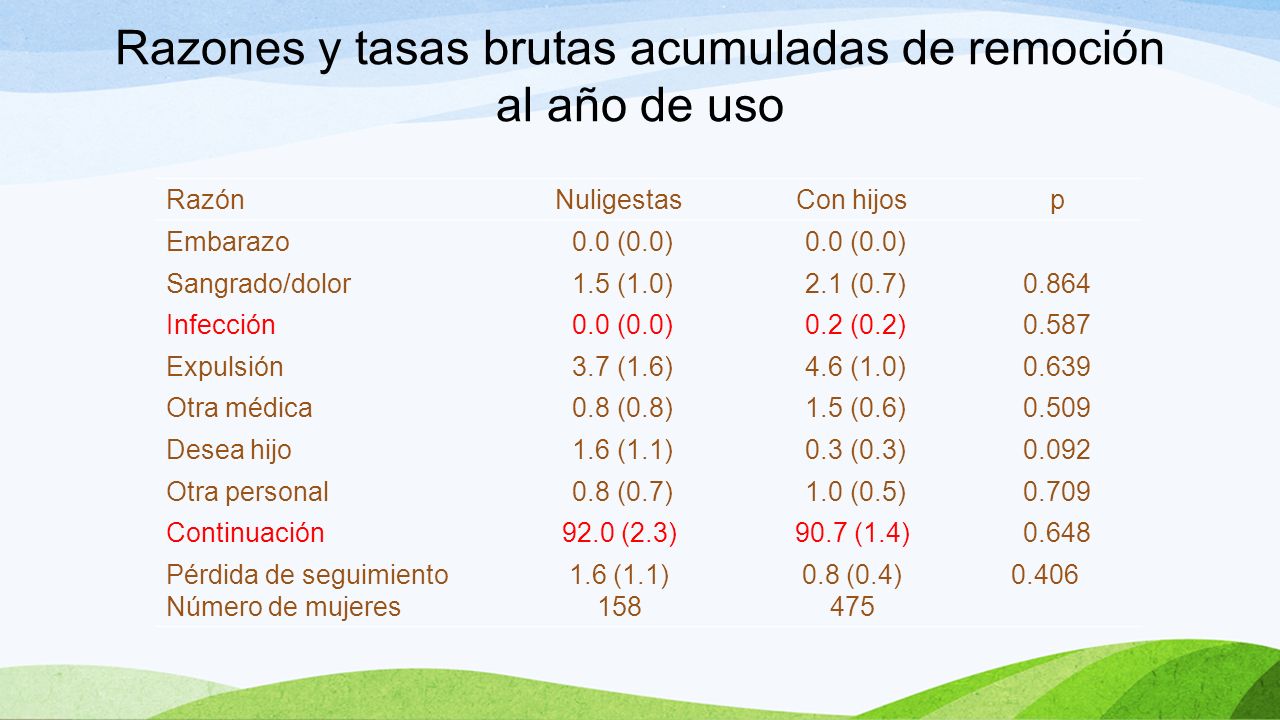 Razones y tasas brutas acumuladas de remoción al año de uso

| Razón | Nuligestas | Con hijos | p |
|---|---|---|---|
| Embarazo | 0.0 (0.0) | 0.0 (0.0) | |
| Sangrado/dolor | 1.5 (1.0) | 2.1 (0.7) | 0.864 |
| Infección | 0.0 (0.0) | 0.2 (0.2) | 0.587 |
| Expulsión | 3.7 (1.6) | 4.6 (1.0) | 0.639 |
| Otra médica | 0.8 (0.8) | 1.5 (0.6) | 0.509 |
| Desea hijo | 1.6 (1.1) | 0.3 (0.3) | 0.092 |
| Otra personal | 0.8 (0.7) | 1.0 (0.5) | 0.709 |
| Continuación | 92.0 (2.3) | 90.7 (1.4) | 0.648 |
| Pérdida de seguimiento | 1.6 (1.1) | 0.8 (0.4) | 0.406 |
| Número de mujeres | 158 | 475 | |